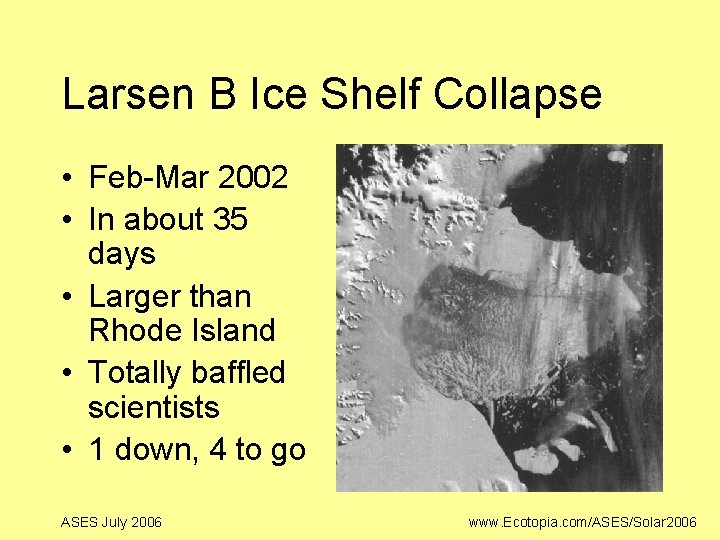 Larsen B Ice Shelf Collapse

• Feb-Mar 2002
• In about 35 days
• Larger than Rhode Island
• Totally baffled scientists
• 1 down, 4 to go

ASES July 2006

www.Ecotopia.com/ASES/Solar2006